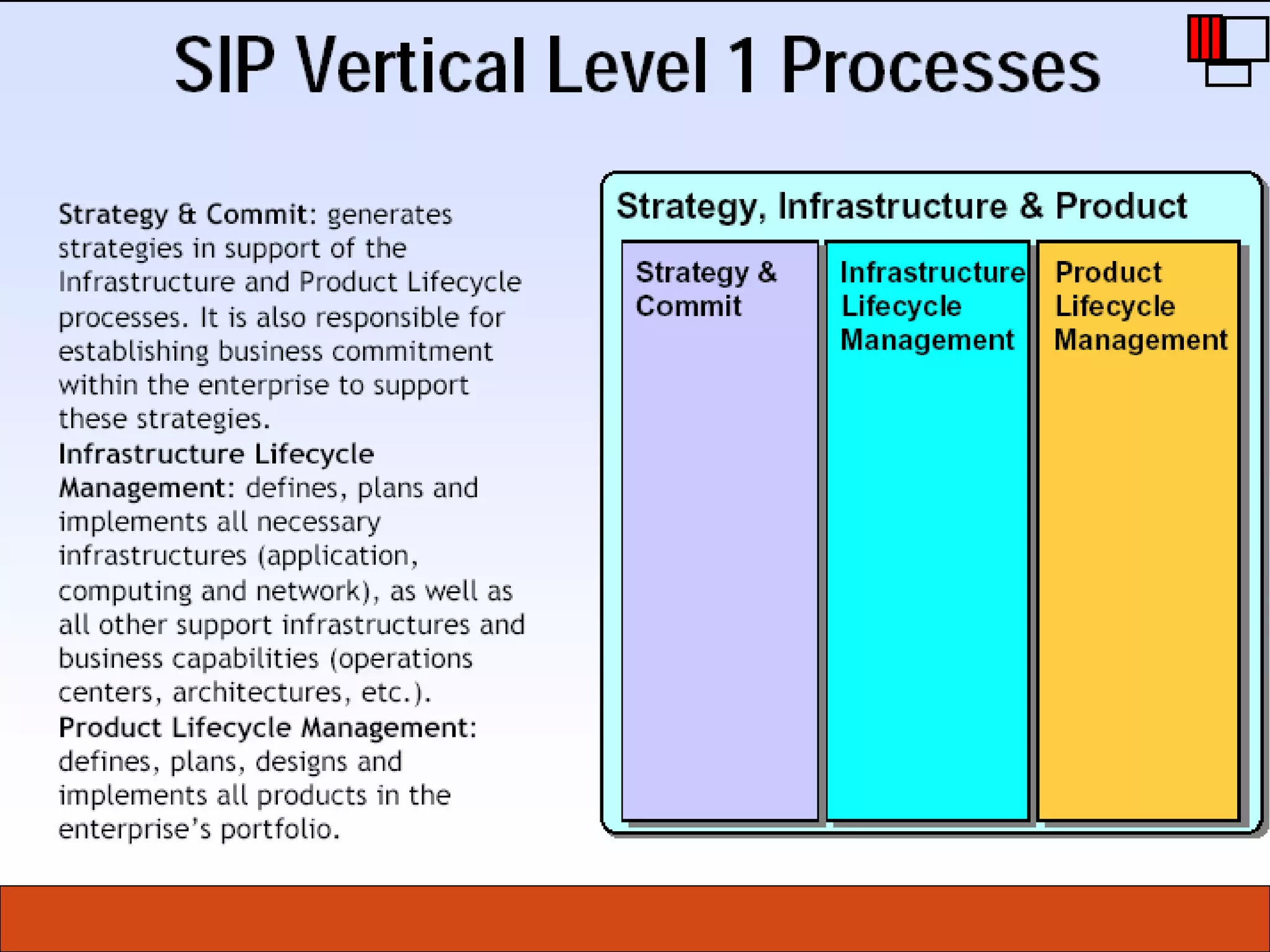 SIP Vertical Level 1 Processes

Strategy & Commit: generates strategies in support of the Infrastructure and Product Lifecycle processes. It is also responsible for establishing business commitment within the enterprise to support these strategies.

Infrastructure Lifecycle Management: defines, plans and implements all necessary infrastructures (application, computing and network), as well as all other support infrastructures and business capabilities (operations centers, architectures, etc.).

Product Lifecycle Management: defines, plans, designs and implements all products in the enterprise's portfolio.

Strategy, Infrastructure & Product

Strategy & Commit

Infrastructure Lifecycle Management

Product Lifecycle Management